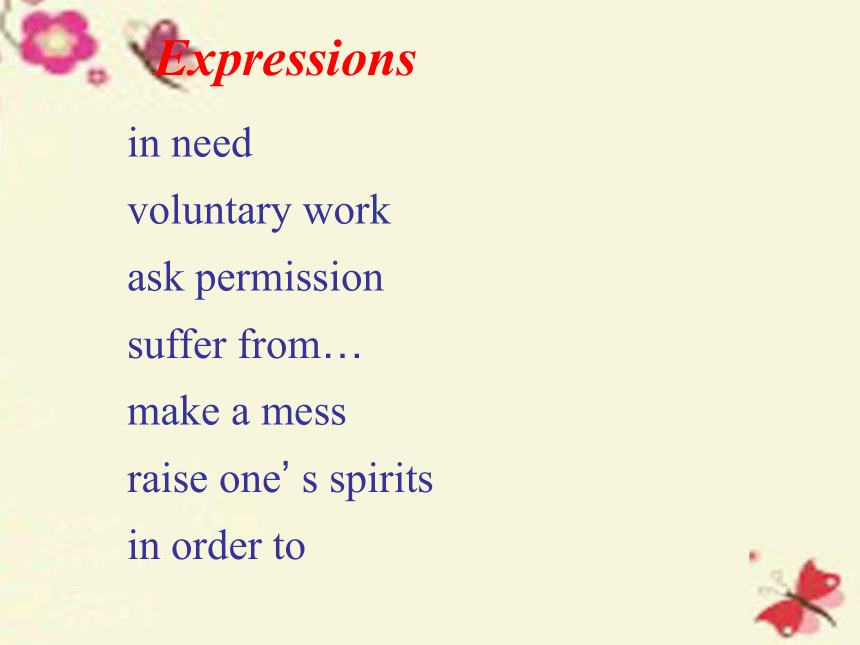 Expressions

in need
voluntary work
ask permission
suffer from…
make a mess
raise one’ s spirits
in order to